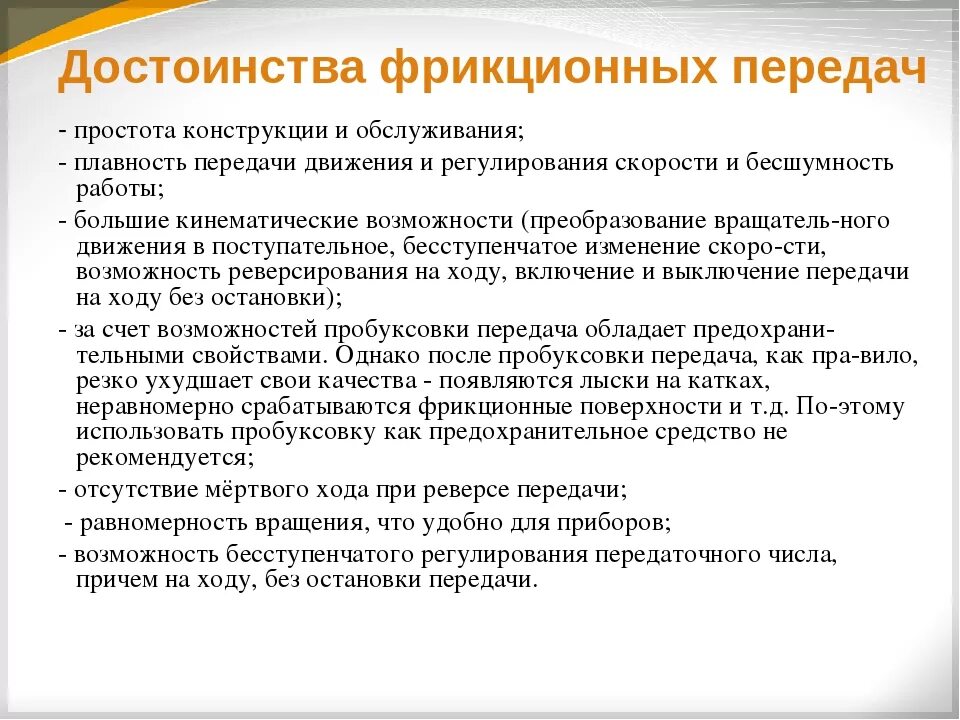 Достоинства фрикционных передач

- простота конструкции и обслуживания;

- плавность передачи движения и регулирования скорости и бесшумность работы;

- большие кинематические возможности (преобразование вращатель-ного движения в поступательное, бесступенчатое изменение скоро-сти, возможность реверсирования на ходу, включение и выключение передачи на ходу без остановки);

- за счет возможностей пробуксовки передача обладает предохранительными свойствами. Однако после пробуксовки передача, как пра-вило, резко ухудшает свои качества - появляются лыски на катках, неравномерно срабатываются фрикционные поверхности и т.д. По-этому использовать пробуксовку как предохранительное средство не рекомендуется;

- отсутствие мёртвого хода при реверсе передачи;

- равномерность вращения, что удобно для приборов;

- возможность бесступенчатого регулирования передаточного числа, причем на ходу, без остановки передачи.